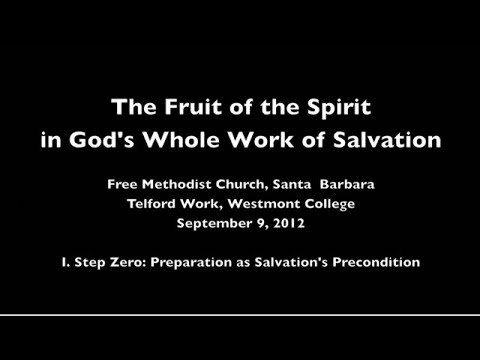 The Fruit of the Spirit
in God's Whole Work of Salvation

Free Methodist Church, Santa Barbara
Telford Work, Westmont College
September 9, 2012

I. Step Zero: Preparation as Salvation's Precondition